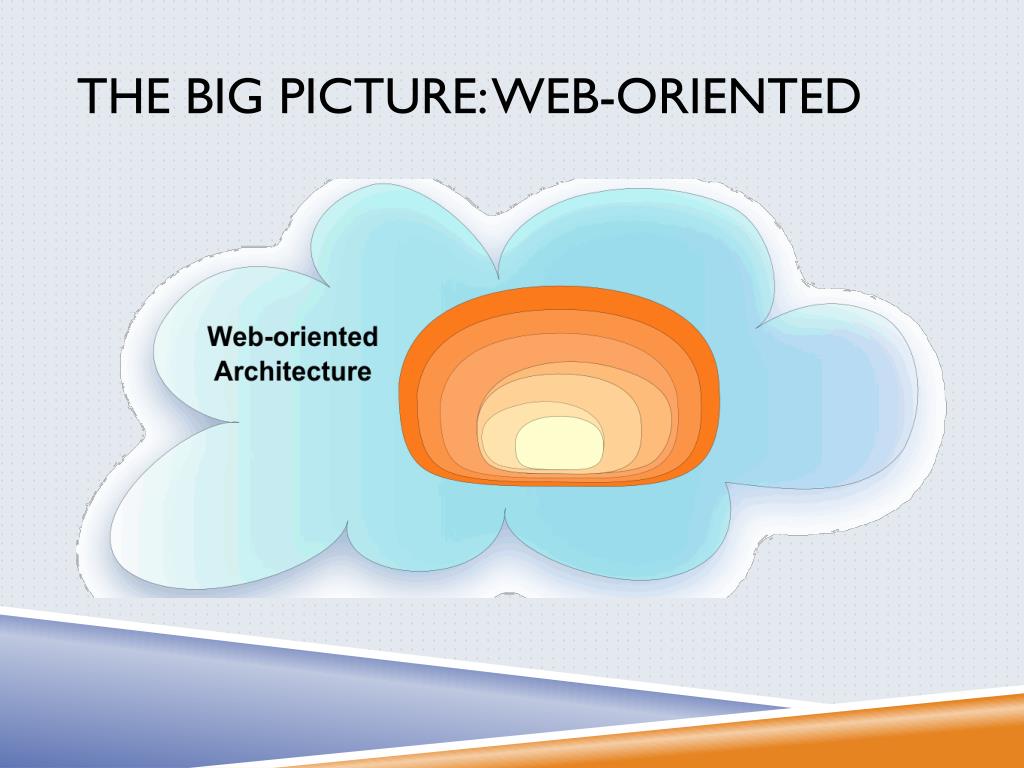 THE BIG PICTURE: WEB-ORIENTED

Web-oriented Architecture